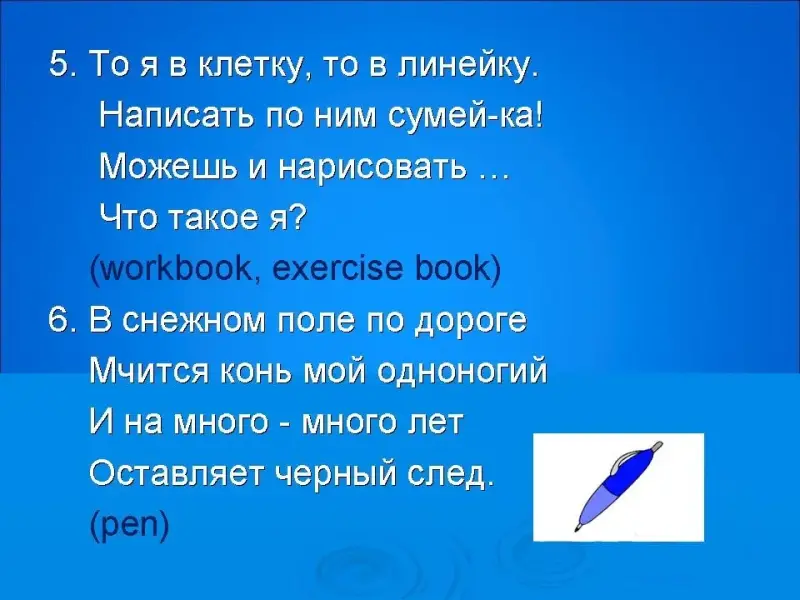 5. То я в клетку, то в линейку.
Написать по ним сумей-ка!
Можешь и нарисовать …
Что такое я?
(workbook, exercise book)

6. В снежном поле по дороге
Мчится конь мой одноногий
И на много - много лет
Оставляет черный след.
(pen)